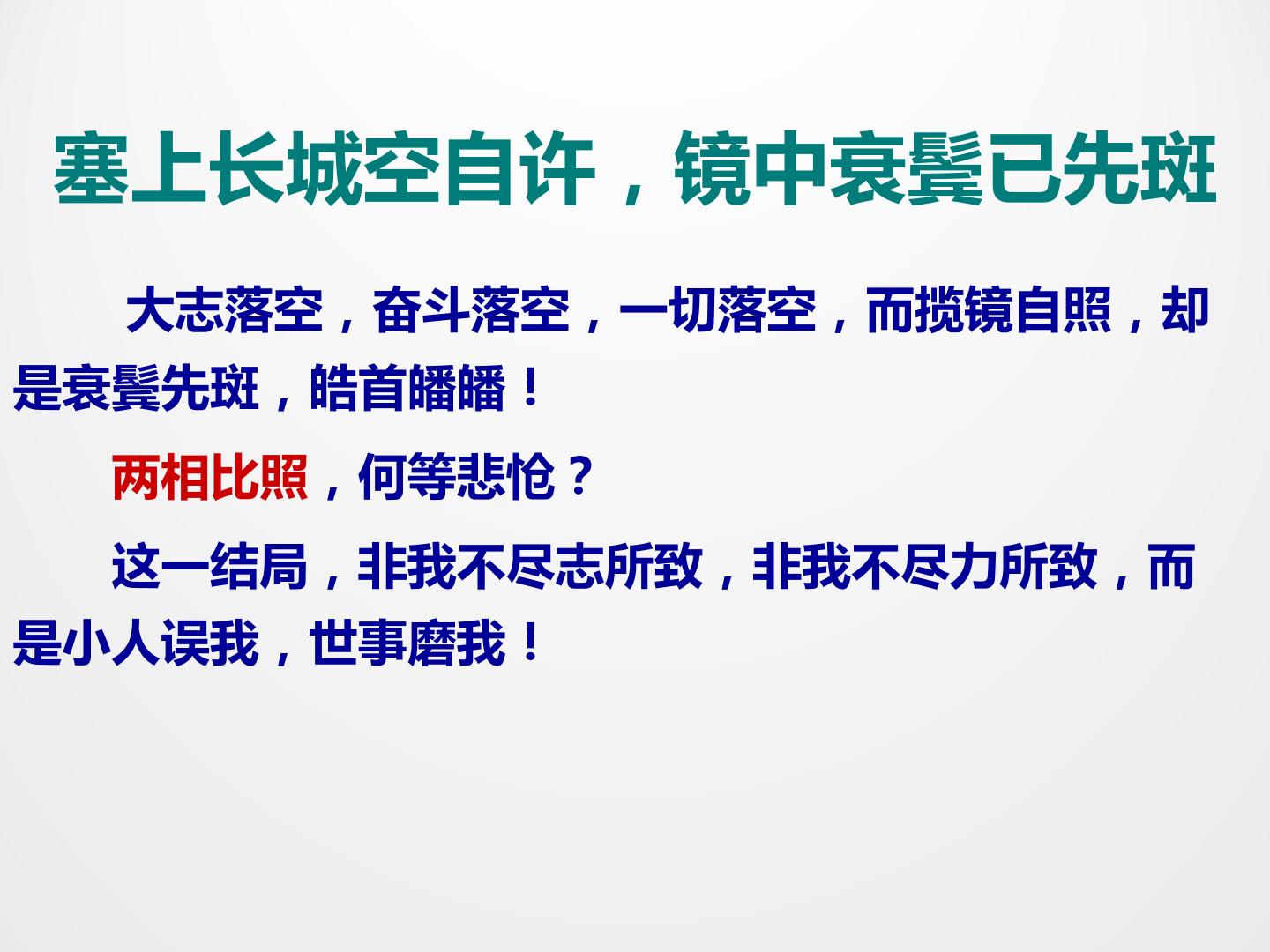 塞上长城空自许，镜中衰鬓已先斑

大志落空，奋斗落空，一切落空，而揽镜自照，却是衰鬓先斑，皓首皤皤！

两相比照，何等悲怆？

这一结局，非我不尽志所致，非我不尽力所致，而是小人误我，世事磨我！